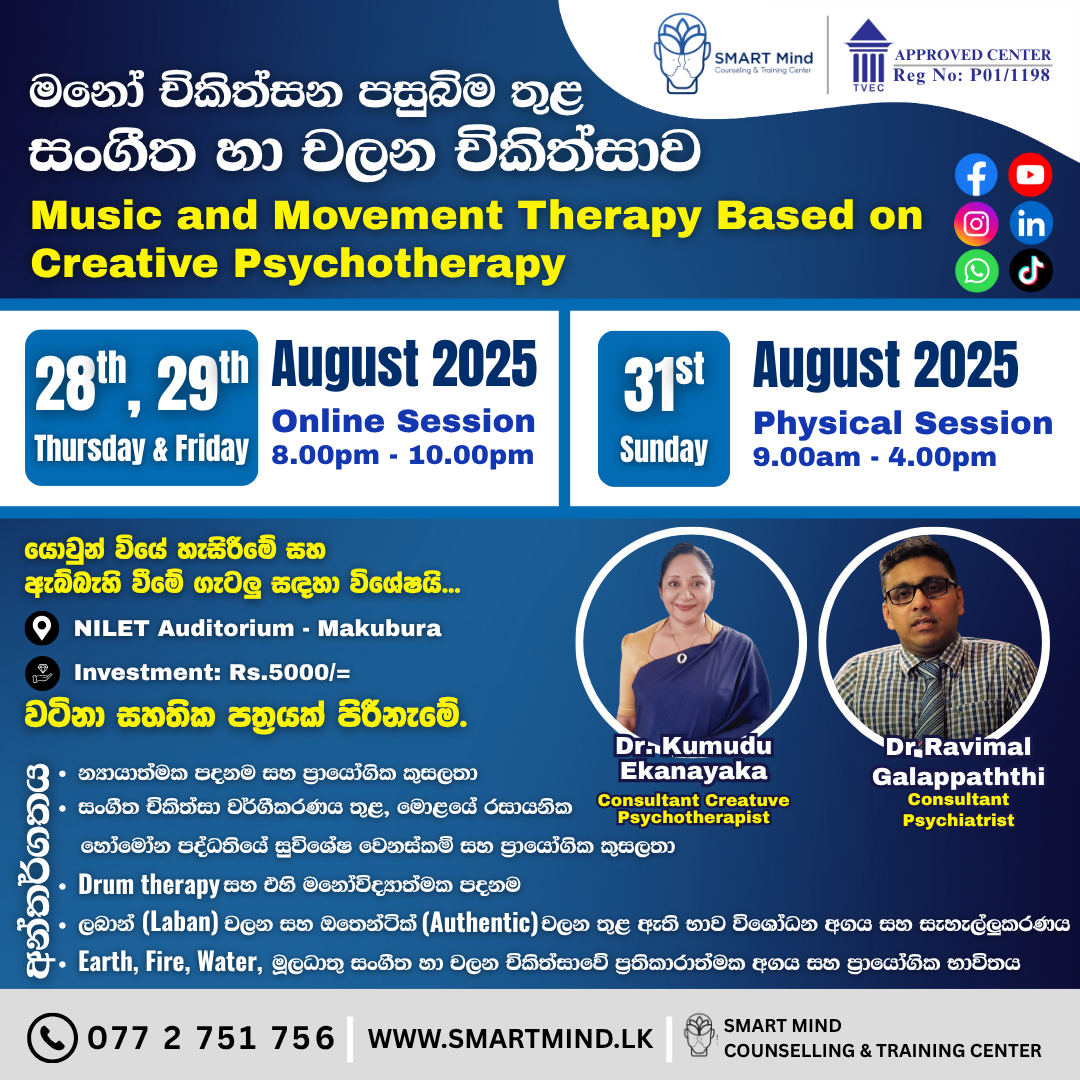 SMART Mind
Counseling & Training Center

TVEC
APPROVED CENTER
Reg No: P01/1198

මනෝ චිකිත්සන පසුබිම තුළ
සංගීත හා චලන චිකිත්සාව
Music and Movement Therapy Based on Creative Psychotherapy

28th, 29th
Thursday & Friday
August 2025
Online Session
8.00pm - 10.00pm

31st
Sunday
August 2025
Physical Session
9.00am - 4.00pm

යොවුන් වියේ හැසිරීමේ සහ ඇබ්බැහි වීමේ ගැටලු සඳහා විශේෂයි...

NILET Auditorium - Makubura

Investment: Rs.5000/=

වටිනා සහතික පත්‍රයක් පිරිනැමේ.

Dr. Kumudu Ekanayaka
Consultant Creatuve Psychotherapist

Dr. Ravimal Galappaththi
Consultant Psychiatrist

අන්තර්ගතය
• න්‍යායාත්මක පදනම සහ ප්‍රායෝගික කුසලතා
• සංගීත චිකිත්සා වර්ගීකරණය තුළ, මොළයේ රසායනික හෝමෝන පද්ධතියේ සුවිශේෂ වෙනස්කම් සහ ප්‍රායෝගික කුසලතා
• Drum therapy සහ එහි මනෝවිද්‍යාත්මක පදනම
• ලබාන් (Laban) චලන සහ ඔතෙන්ටික් (Authentic) චලන තුළ ඇති භාව විශෝධන අගය සහ සැහැල්ලුකරණය
• Earth, Fire, Water, මූලධාතු සංගීත හා චලන චිකිත්සාවේ ප්‍රතිකාරාත්මක අගය සහ ප්‍රායෝගික භාවිතය

077 2 751 756
WWW.SMARTMIND.LK
SMART MIND
COUNSELLING & TRAINING CENTER